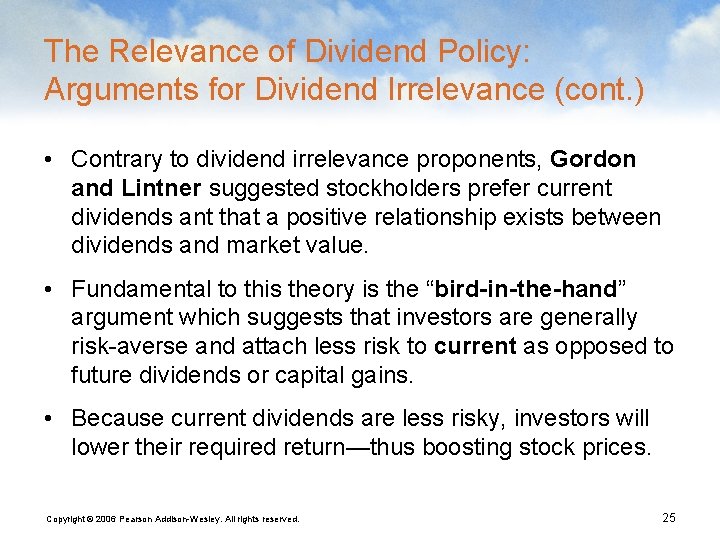 The Relevance of Dividend Policy: Arguments for Dividend Irrelevance (cont.)

• Contrary to dividend irrelevance proponents, Gordon and Lintner suggested stockholders prefer current dividends ant that a positive relationship exists between dividends and market value.

• Fundamental to this theory is the “bird-in-the-hand” argument which suggests that investors are generally risk-averse and attach less risk to current as opposed to future dividends or capital gains.

• Because current dividends are less risky, investors will lower their required return—thus boosting stock prices.

Copyright © 2006 Pearson Addison-Wesley. All rights reserved.

25